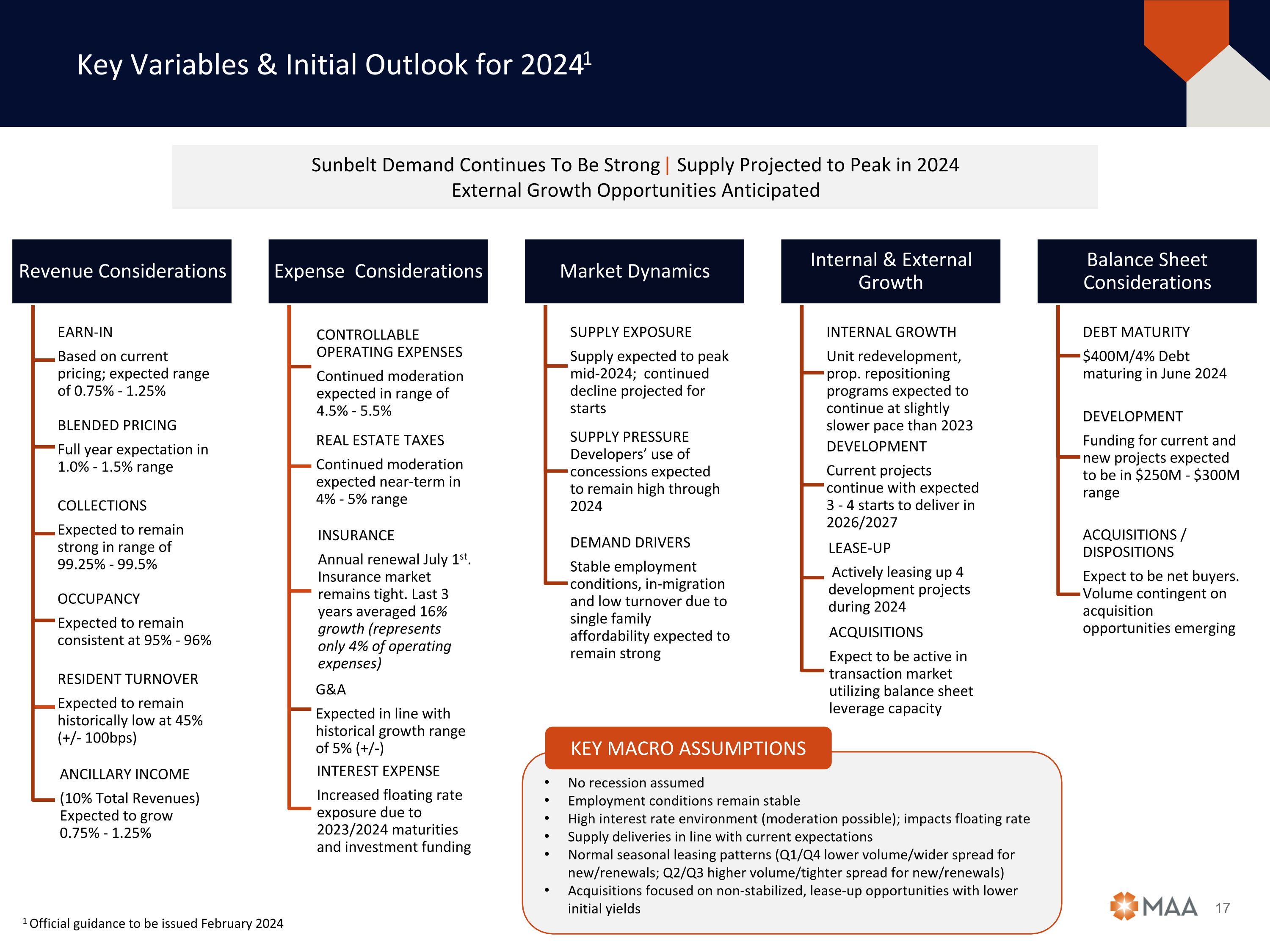 Key Variables & Initial Outlook for 2024$^1$

Sunbelt Demand Continues To Be Strong | Supply Projected to Peak in 2024
External Growth Opportunities Anticipated

Revenue Considerations

EARN-IN
Based on current pricing; expected range of 0.75% - 1.25%

BLENDED PRICING
Full year expectation in 1.0% - 1.5% range

COLLECTIONS
Expected to remain strong in range of 99.25% - 99.5%

OCCUPANCY
Expected to remain consistent at 95% - 96%

RESIDENT TURNOVER
Expected to remain historically low at 45% (+/- 100bps)

ANCILLARY INCOME
(10% Total Revenues) Expected to grow 0.75% - 1.25%

Expense Considerations

CONTROLLABLE OPERATING EXPENSES
Continued moderation expected in range of 4.5% - 5.5%

REAL ESTATE TAXES
Continued moderation expected near-term in 4% - 5% range

INSURANCE
Annual renewal July 1$^{st}$. Insurance market remains tight. Last 3 years averaged 16% growth (represents only 4% of operating expenses)

G&A
Expected in line with historical growth range of 5% (+/-)

INTEREST EXPENSE
Increased floating rate exposure due to 2023/2024 maturities and investment funding

Market Dynamics

SUPPLY EXPOSURE
Supply expected to peak mid-2024; continued decline projected for starts

SUPPLY PRESSURE
Developers' use of concessions expected to remain high through 2024

DEMAND DRIVERS
Stable employment conditions, in-migration and low turnover due to single family affordability expected to remain strong

Internal & External Growth

INTERNAL GROWTH
Unit redevelopment, prop. repositioning programs expected to continue at slightly slower pace than 2023

DEVELOPMENT
Current projects continue with expected 3 - 4 starts to deliver in 2026/2027

LEASE-UP
Actively leasing up 4 development projects during 2024

ACQUISITIONS
Expect to be active in transaction market utilizing balance sheet leverage capacity

Balance Sheet Considerations

DEBT MATURITY
$400M/4% Debt maturing in June 2024

DEVELOPMENT
Funding for current and new projects expected to be in $250M - $300M range

ACQUISITIONS / DISPOSITIONS
Expect to be net buyers. Volume contingent on acquisition opportunities emerging

KEY MACRO ASSUMPTIONS
• No recession assumed
• Employment conditions remain stable
• High interest rate environment (moderation possible); impacts floating rate
• Supply deliveries in line with current expectations
• Normal seasonal leasing patterns (Q1/Q4 lower volume/wider spread for new/renewals; Q2/Q3 higher volume/tighter spread for new/renewals)
• Acquisitions focused on non-stabilized, lease-up opportunities with lower initial yields

$^1$ Official guidance to be issued February 2024

MAA 17